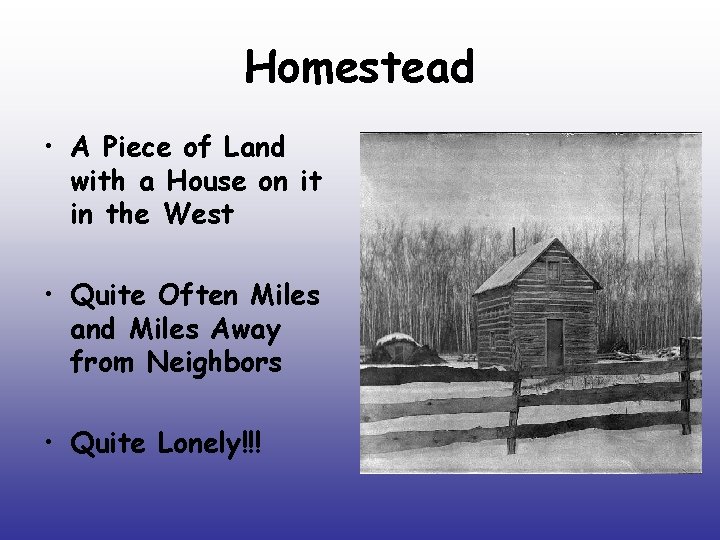 Homestead

• A Piece of Land with a House on it in the West

• Quite Often Miles and Miles Away from Neighbors

• Quite Lonely!!!